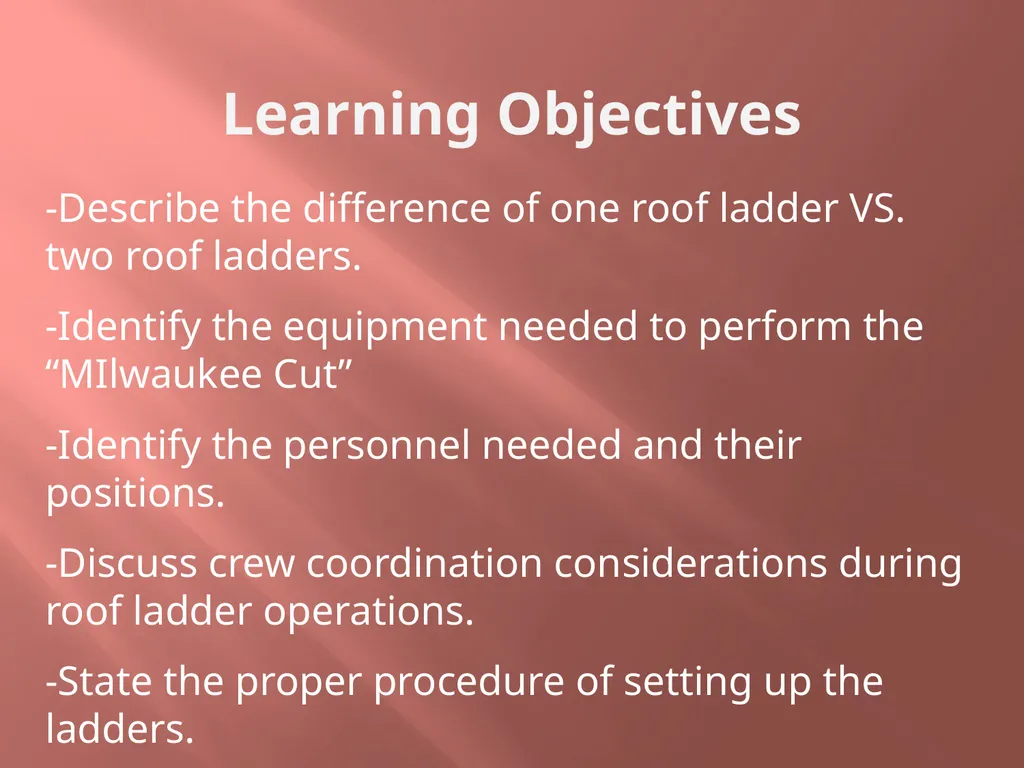 Learning Objectives

-Describe the difference of one roof ladder VS. two roof ladders.

-Identify the equipment needed to perform the “MIlwaukee Cut”

-Identify the personnel needed and their positions.

-Discuss crew coordination considerations during roof ladder operations.

-State the proper procedure of setting up the ladders.